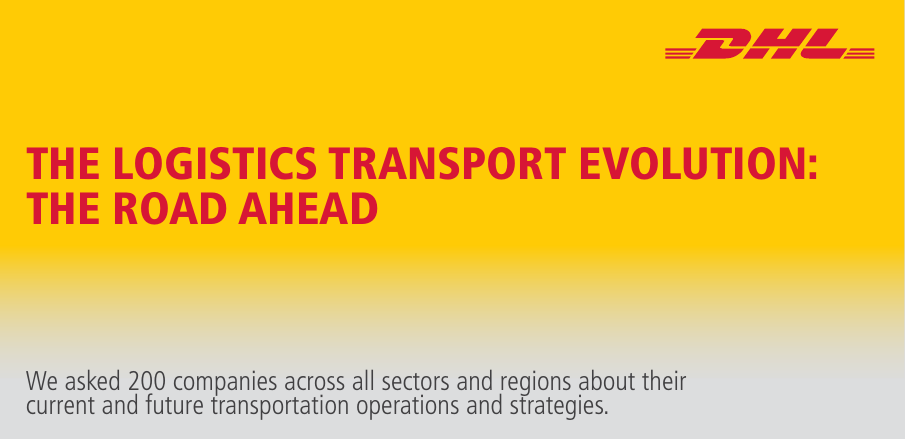 DHL

THE LOGISTICS TRANSPORT EVOLUTION: THE ROAD AHEAD

We asked 200 companies across all sectors and regions about their current and future transportation operations and strategies.